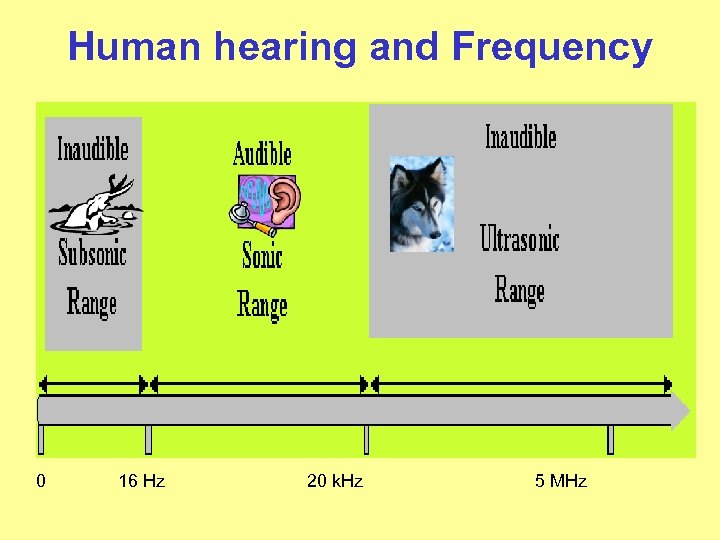 Human hearing and Frequency

Inaudible

Subsonic

Range

Audible

Sonic

Range

Inaudible

Ultrasonic

Range

0

16 Hz

20 kHz

5 MHz